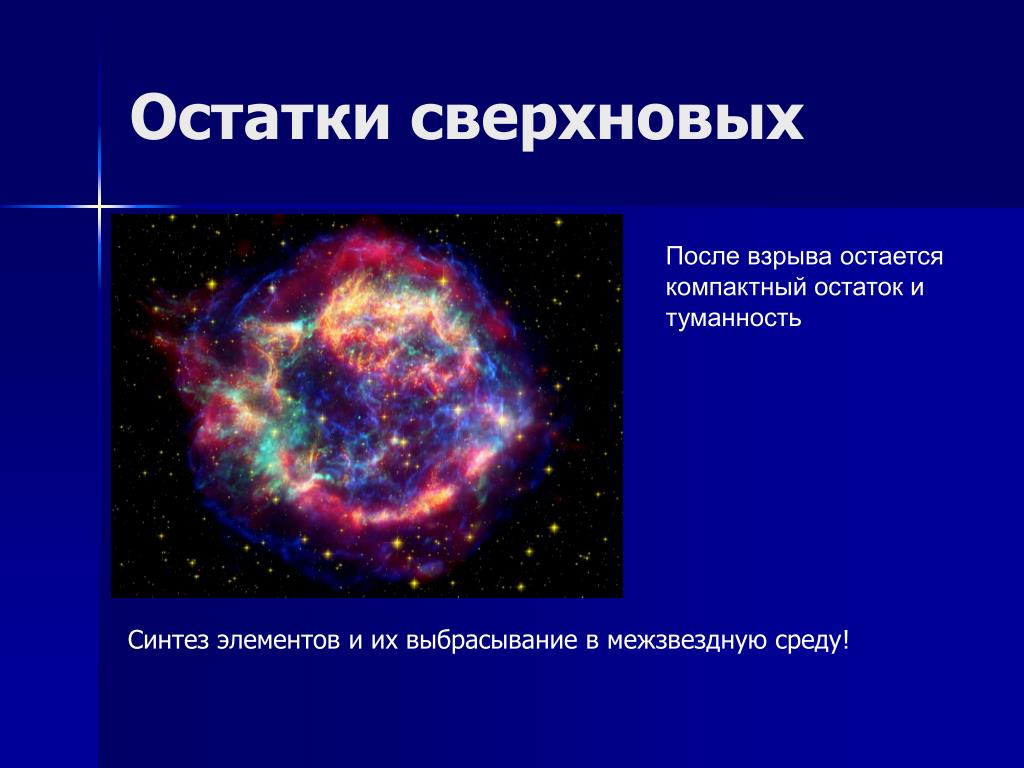 Остатки сверхновых

После взрыва остается компактный остаток и туманность

Синтез элементов и их выбрасывание в межзвездную среду!